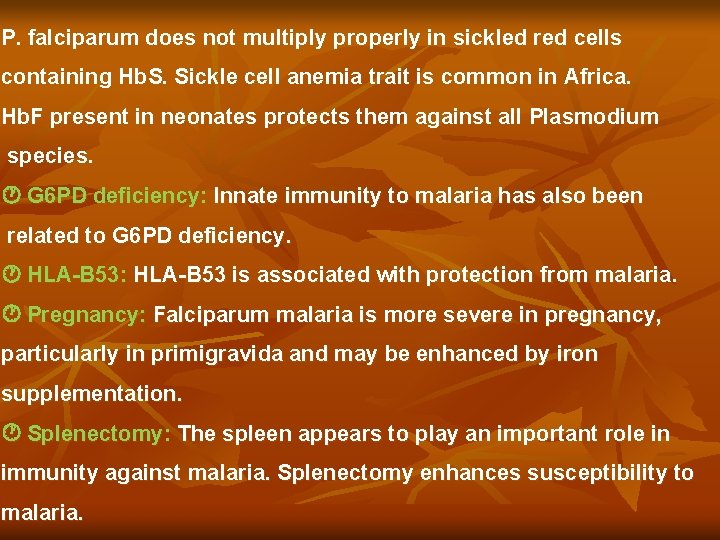 P. falciparum does not multiply properly in sickled red cells containing HbS. Sickle cell anemia trait is common in Africa. HbF present in neonates protects them against all Plasmodium species.

G6PD deficiency: Innate immunity to malaria has also been related to G6PD deficiency.

HLA-B53: HLA-B53 is associated with protection from malaria.

Pregnancy: Falciparum malaria is more severe in pregnancy, particularly in primigravida and may be enhanced by iron supplementation.

Splenectomy: The spleen appears to play an important role in immunity against malaria. Splenectomy enhances susceptibility to malaria.